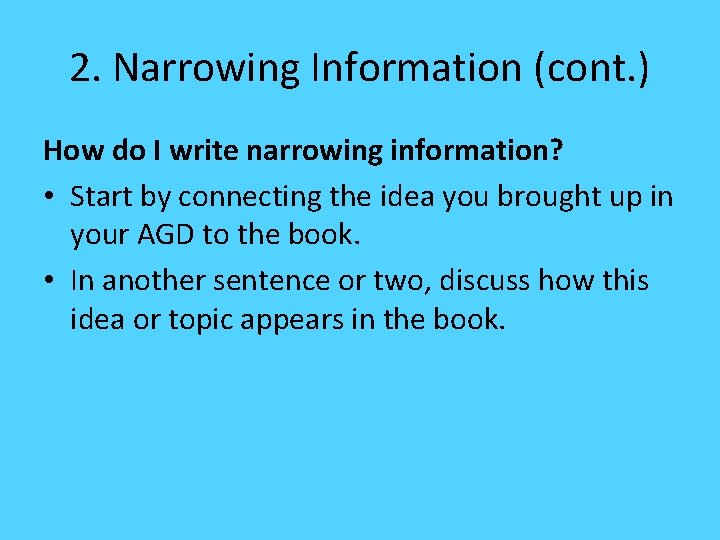 2. Narrowing Information (cont.)

How do I write narrowing information?

• Start by connecting the idea you brought up in your AGD to the book.

• In another sentence or two, discuss how this idea or topic appears in the book.